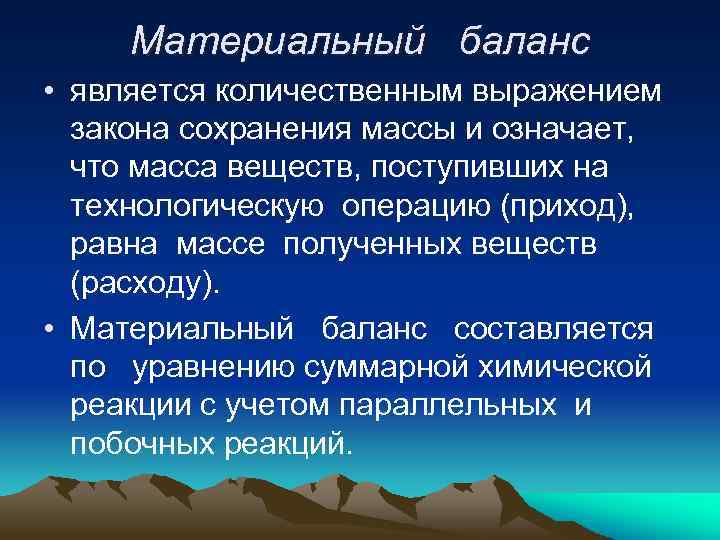 Материальный баланс

• является количественным выражением закона сохранения массы и означает, что масса веществ, поступивших на технологическую операцию (приход), равна массе полученных веществ (расходу).

• Материальный баланс составляется по уравнению суммарной химической реакции с учетом параллельных и побочных реакций.